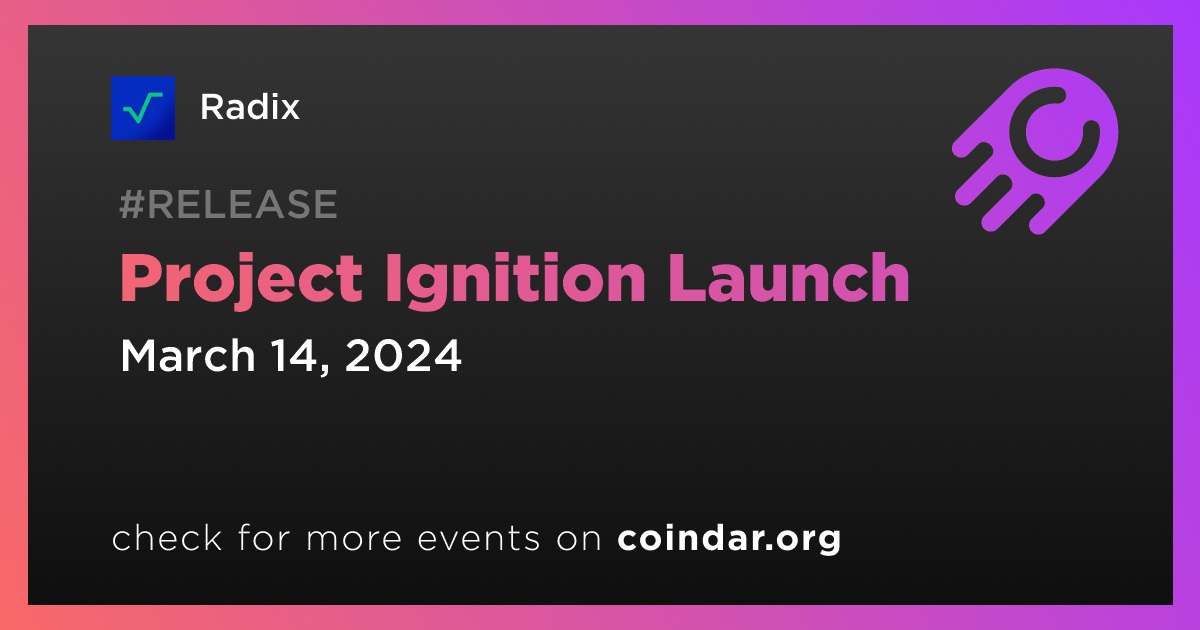 Radix

#RELEASE

Project Ignition Launch

March 14, 2024

check for more events on coindar.org